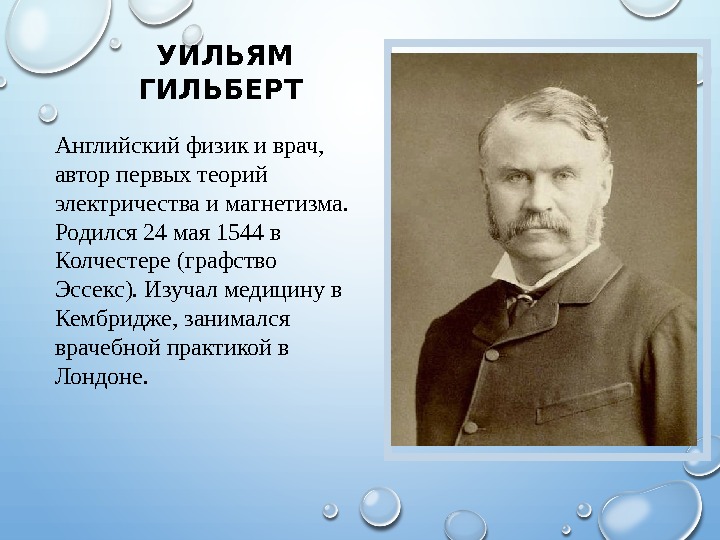 УИЛЬЯМ ГИЛЬБЕРТ

Английский физик и врач, автор первых теорий электричества и магнетизма. Родился 24 мая 1544 в Колчестере (графство Эссекс). Изучал медицину в Кембридже, занимался врачебной практикой в Лондоне.